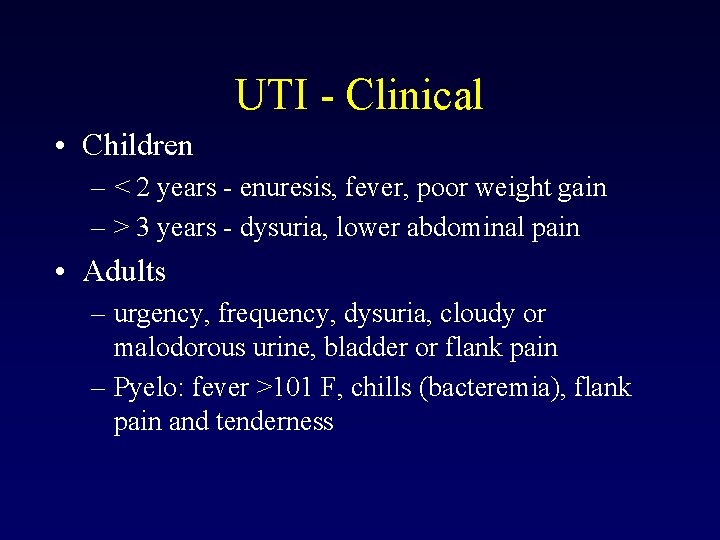 UTI - Clinical

• Children
 – < 2 years - enuresis, fever, poor weight gain
 – > 3 years - dysuria, lower abdominal pain

• Adults
 – urgency, frequency, dysuria, cloudy or malodorous urine, bladder or flank pain
 – Pyelo: fever >101 F, chills (bacteremia), flank pain and tenderness